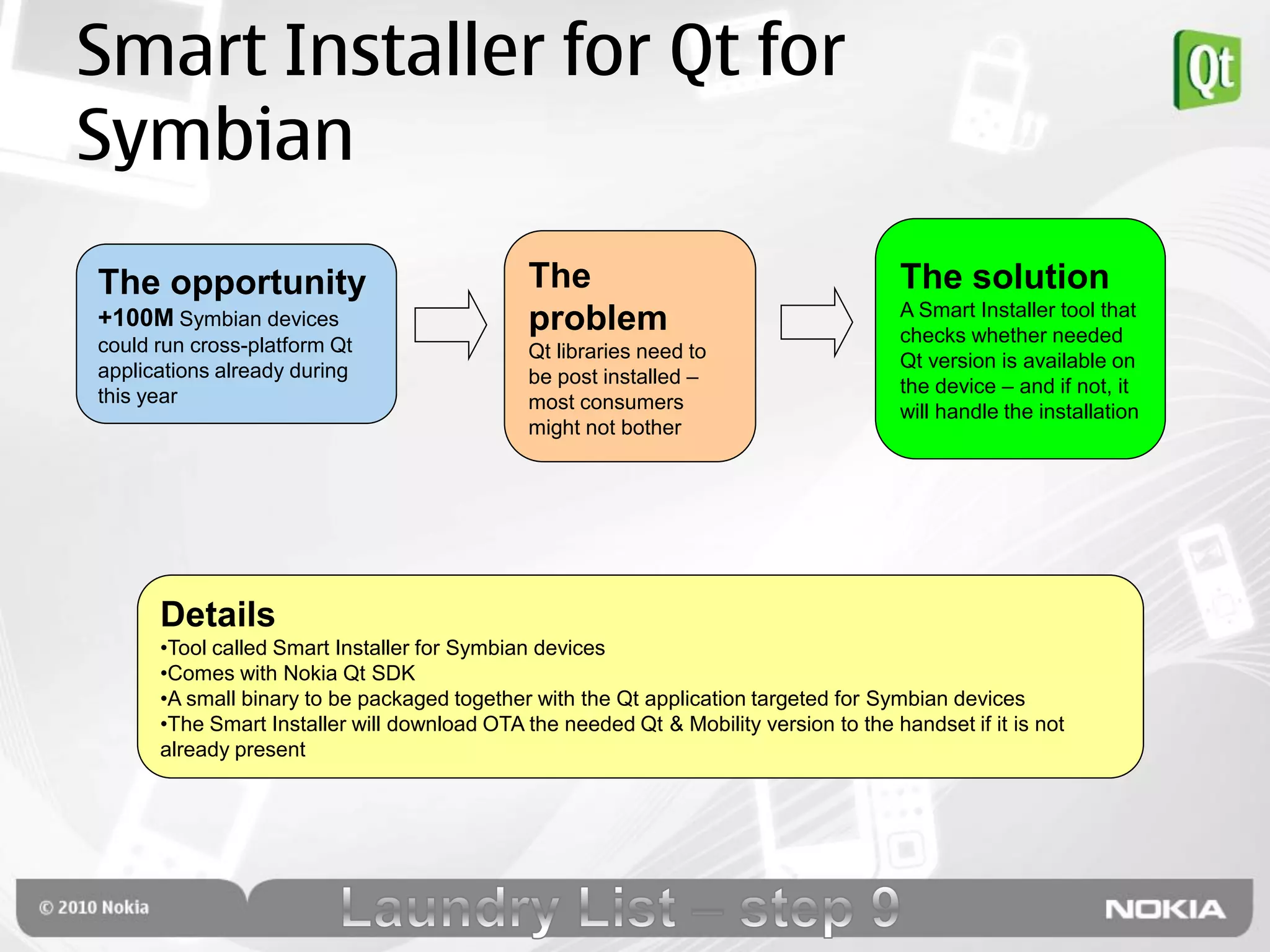 Smart Installer for Qt for Symbian

Qt

The opportunity
+100M Symbian devices could run cross-platform Qt applications already during this year

The problem
Qt libraries need to be post installed – most consumers might not bother

The solution
A Smart Installer tool that checks whether needed Qt version is available on the device – and if not, it will handle the installation

Details
•Tool called Smart Installer for Symbian devices
•Comes with Nokia Qt SDK
•A small binary to be packaged together with the Qt application targeted for Symbian devices
•The Smart Installer will download OTA the needed Qt & Mobility version to the handset if it is not already present

© 2010 Nokia

Laundry List – step 9

NOKIA